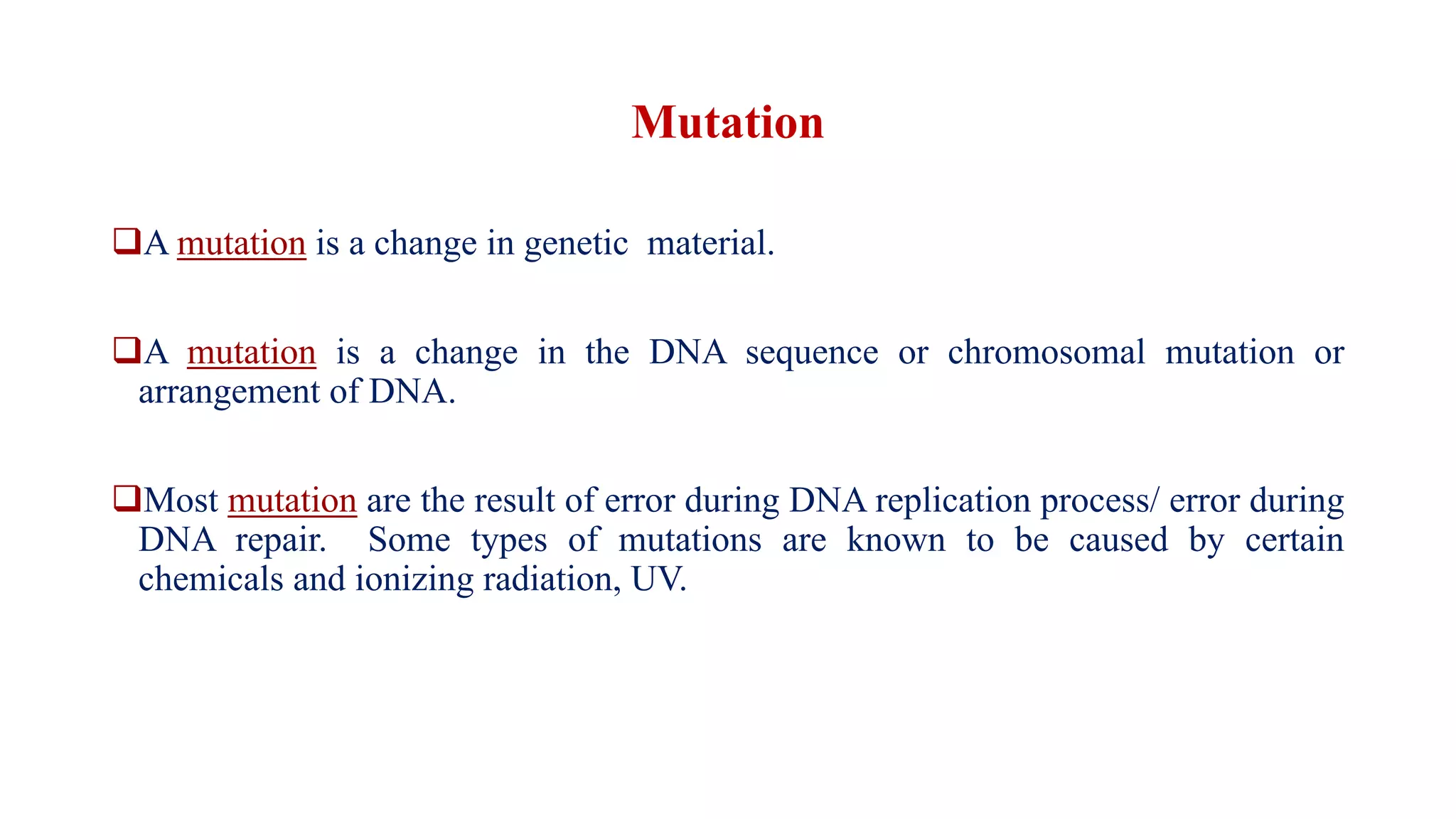 Mutation

❑A mutation is a change in genetic material.

❑A mutation is a change in the DNA sequence or chromosomal mutation or arrangement of DNA.

❑Most mutation are the result of error during DNA replication process/ error during DNA repair. Some types of mutations are known to be caused by certain chemicals and ionizing radiation, UV.